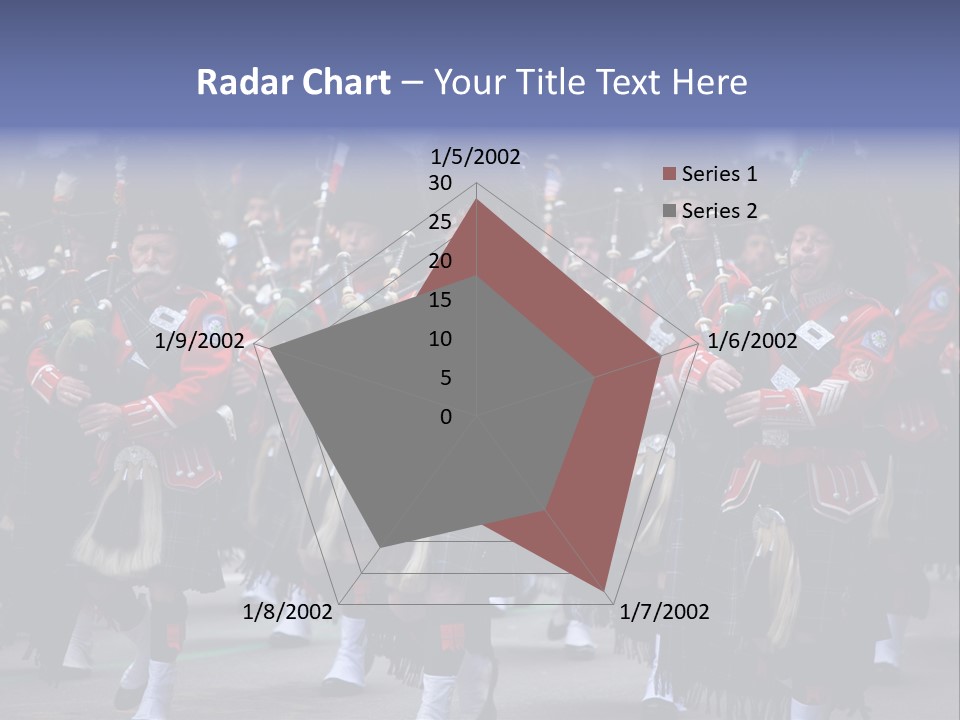 Radar Chart – Your Title Text Here

1/5/2002
30
25
20
15
10
5
0
1/6/2002
1/7/2002
1/8/2002
1/9/2002

Series 1
Series 2